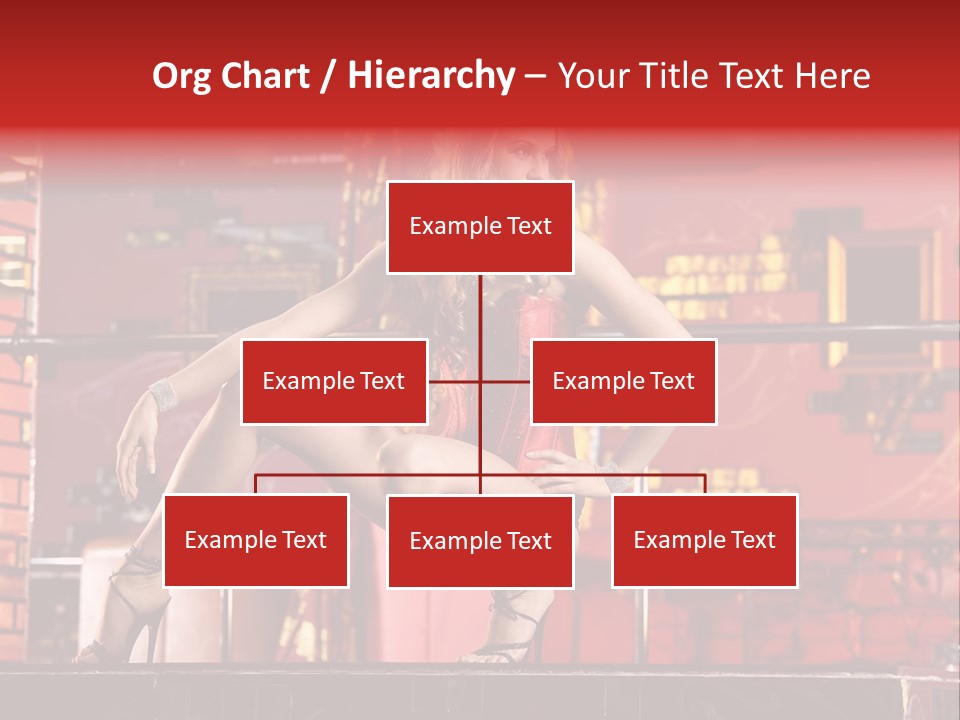 Org Chart / Hierarchy – Your Title Text Here

Example Text

Example Text

Example Text

Example Text

Example Text

Example Text